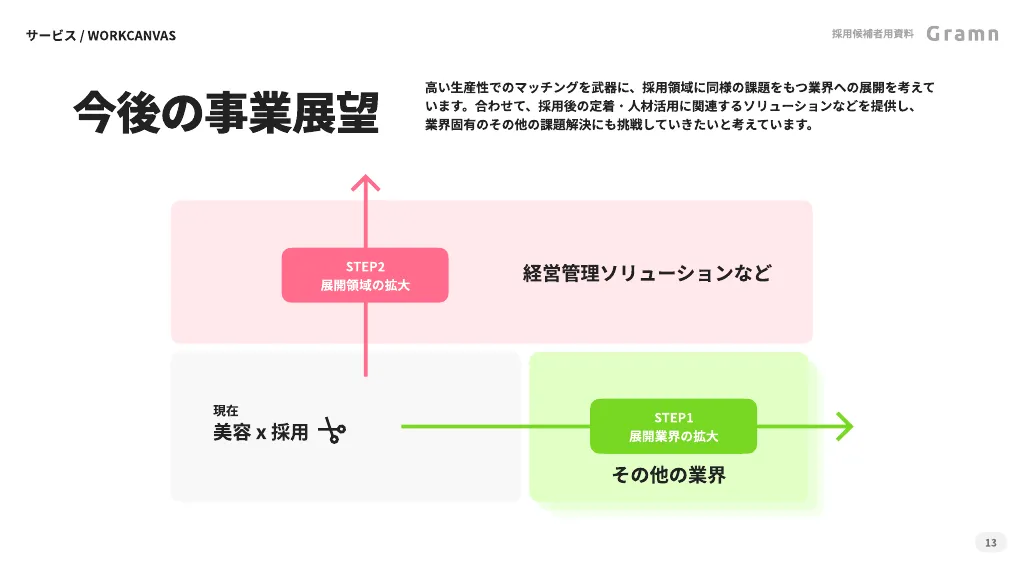 サービス / WORKCANVAS

採用候補者用資料 Gramn

今後の事業展望

高い生産性でのマッチングを武器に、採用領域に同様の課題をもつ業界への展開を考えています。合わせて、採用後の定着・人材活用に関連するソリューションなどを提供し、業界固有のその他の課題解決にも挑戦していきたいと考えています。

STEP2
展開領域の拡大

経営管理ソリューションなど

現在
美容 x 採用

STEP1
展開業界の拡大

その他の業界

13